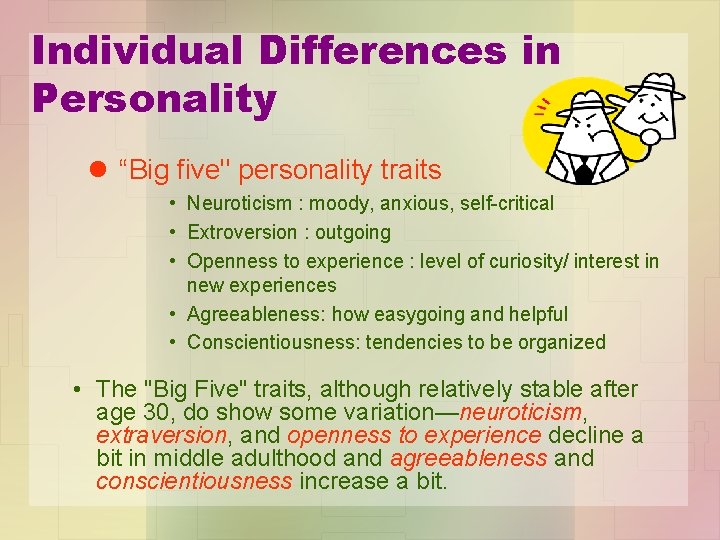 Individual Differences in Personality

● “Big five" personality traits

• Neuroticism : moody, anxious, self-critical
• Extroversion : outgoing
• Openness to experience : level of curiosity/ interest in new experiences
• Agreeableness: how easygoing and helpful
• Conscientiousness: tendencies to be organized

• The "Big Five" traits, although relatively stable after age 30, do show some variation—neuroticism, extraversion, and openness to experience decline a bit in middle adulthood and agreeableness and conscientiousness increase a bit.